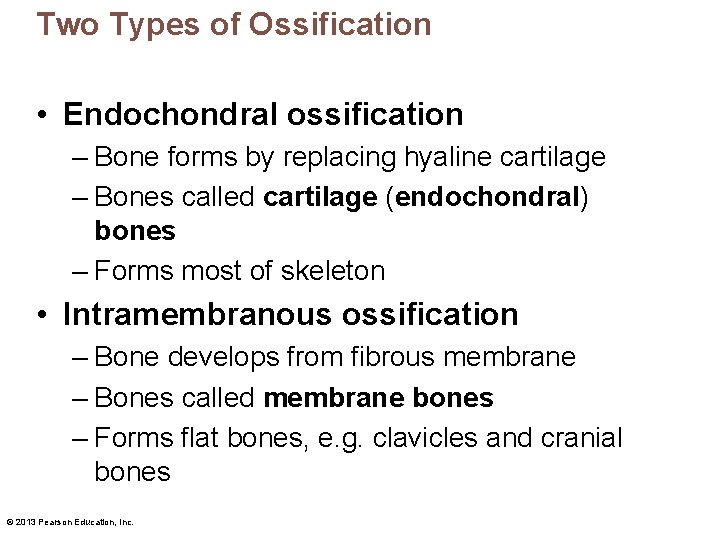 Two Types of Ossification

• Endochondral ossification
– Bone forms by replacing hyaline cartilage
– Bones called cartilage (endochondral) bones
– Forms most of skeleton

• Intramembranous ossification
– Bone develops from fibrous membrane
– Bones called membrane bones
– Forms flat bones, e.g. clavicles and cranial bones

© 2013 Pearson Education, Inc.